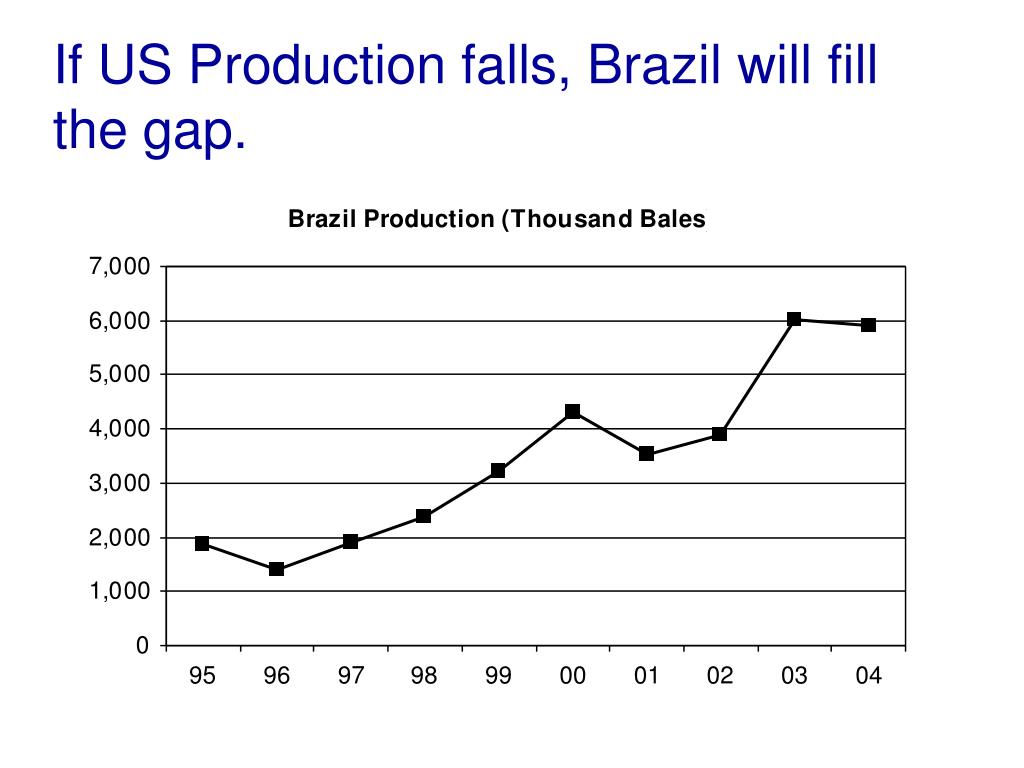 If US Production falls, Brazil will fill the gap.

Brazil Production (Thousand Bales

7,000
6,000
5,000
4,000
3,000
2,000
1,000
0

95 96 97 98 99 00 01 02 03 04